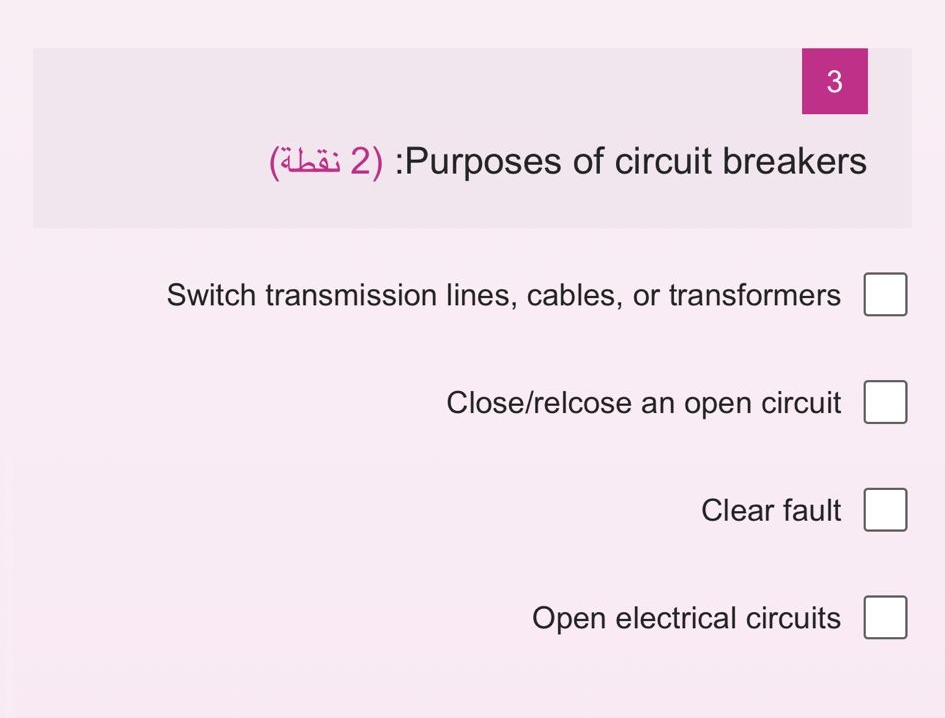 3

Purposes of circuit breakers: (2 نقطة)

Switch transmission lines, cables, or transformers

Close/relcose an open circuit

Clear fault

Open electrical circuits